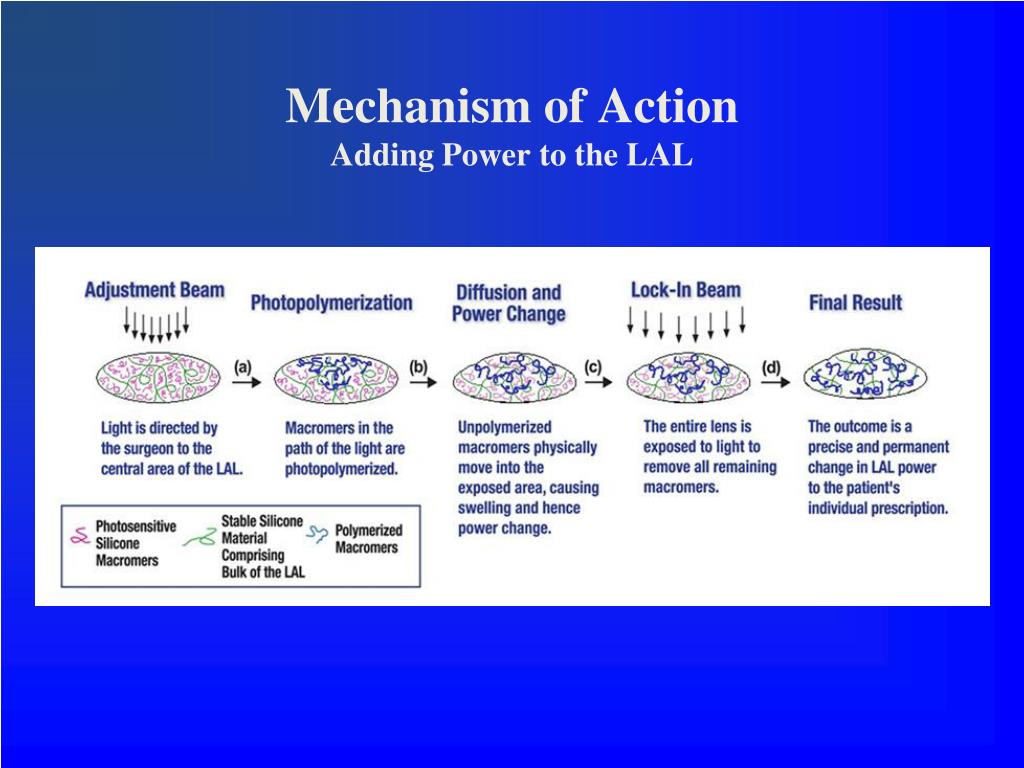 Mechanism of Action
Adding Power to the LAL

Adjustment Beam

Photopolymerization

Diffusion and Power Change

Lock-In Beam

Final Result

(a)

(b)

(c)

(d)

Light is directed by the surgeon to the central area of the LAL.

Macromers in the path of the light are photopolymerized.

Unpolymerized macromers physically move into the exposed area, causing swelling and hence power change.

The entire lens is exposed to light to remove all remaining macromers.

The outcome is a precise and permanent change in LAL power to the patient's individual prescription.

Photosensitive Silicone Macromers

Stable Silicone Material Comprising Bulk of the LAL

Polymerized Macromers